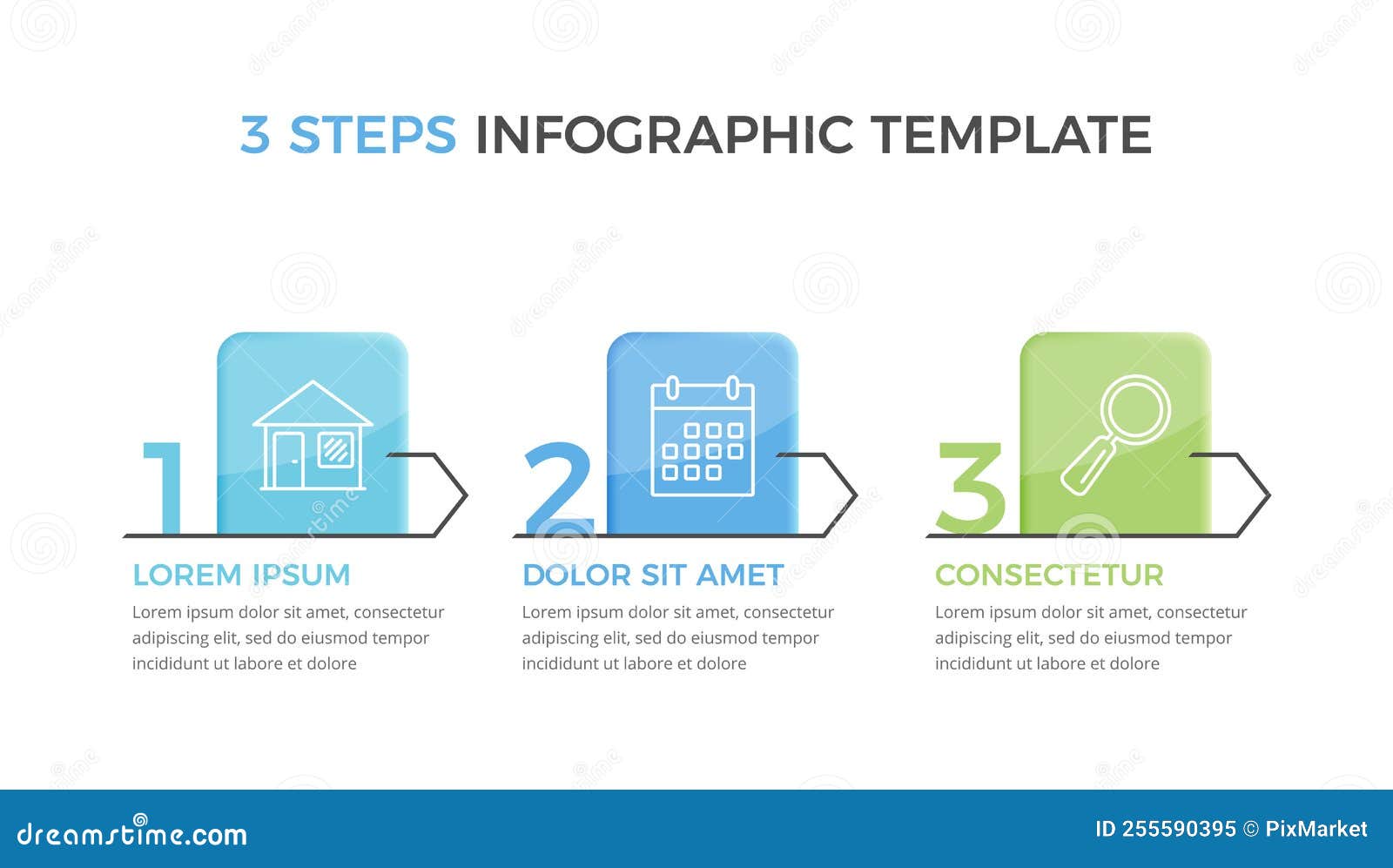 3 STEPS INFOGRAPHIC TEMPLATE

1

LOREM IPSUM

Lorem ipsum dolor sit amet, consectetur adipiscing elit, sed do eiusmod tempor incididunt ut labore et dolore

2

DOLOR SIT AMET

Lorem ipsum dolor sit amet, consectetur adipiscing elit, sed do eiusmod tempor incididunt ut labore et dolore

3

CONSECTETUR

Lorem ipsum dolor sit amet, consectetur adipiscing elit, sed do eiusmod tempor incididunt ut labore et dolore

dreamstime.com

ID 255590395 © PixMarket